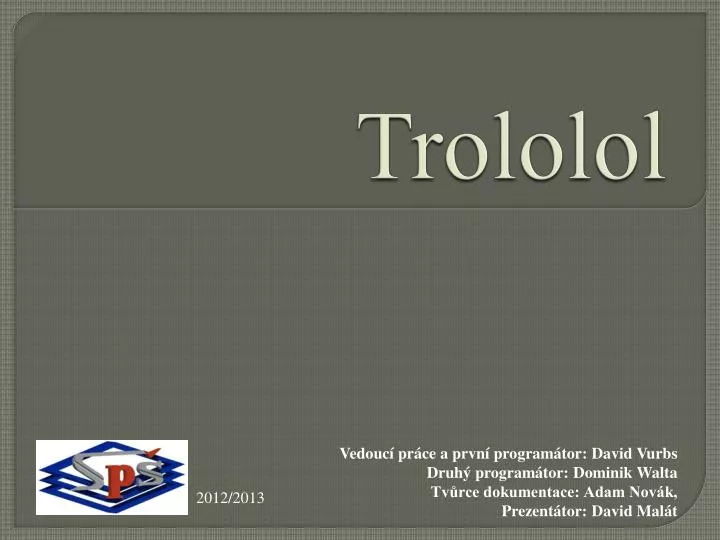 Trololol

SPŠ

2012/2013

Vedoucí práce a první programátor: David Vurbs
Druhý programátor: Dominik Walta
Tvůrce dokumentace: Adam Novák,
Prezentátor: David Malát